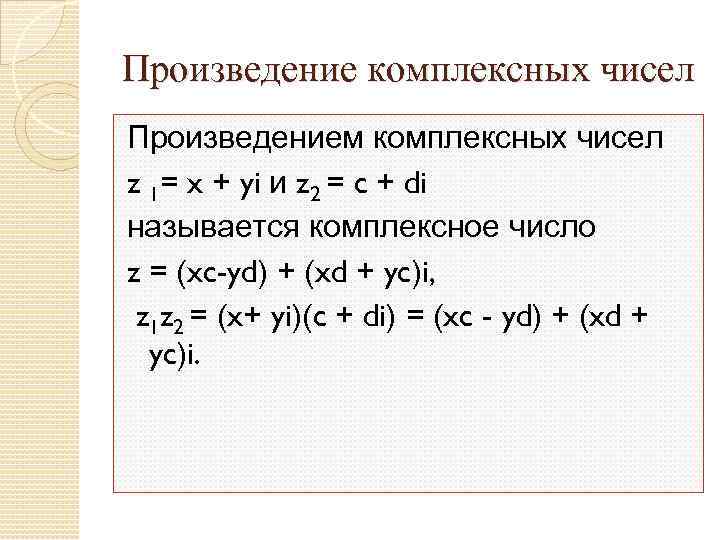 Произведение комплексных чисел

Произведением комплексных чисел $z_1 = x + yi$ и $z_2 = c + di$ называется комплексное число $z = (xc-yd) + (xd + yc)i$,

$z_1z_2 = (x+ yi)(c + di) = (xc - yd) + (xd + yc)i$.